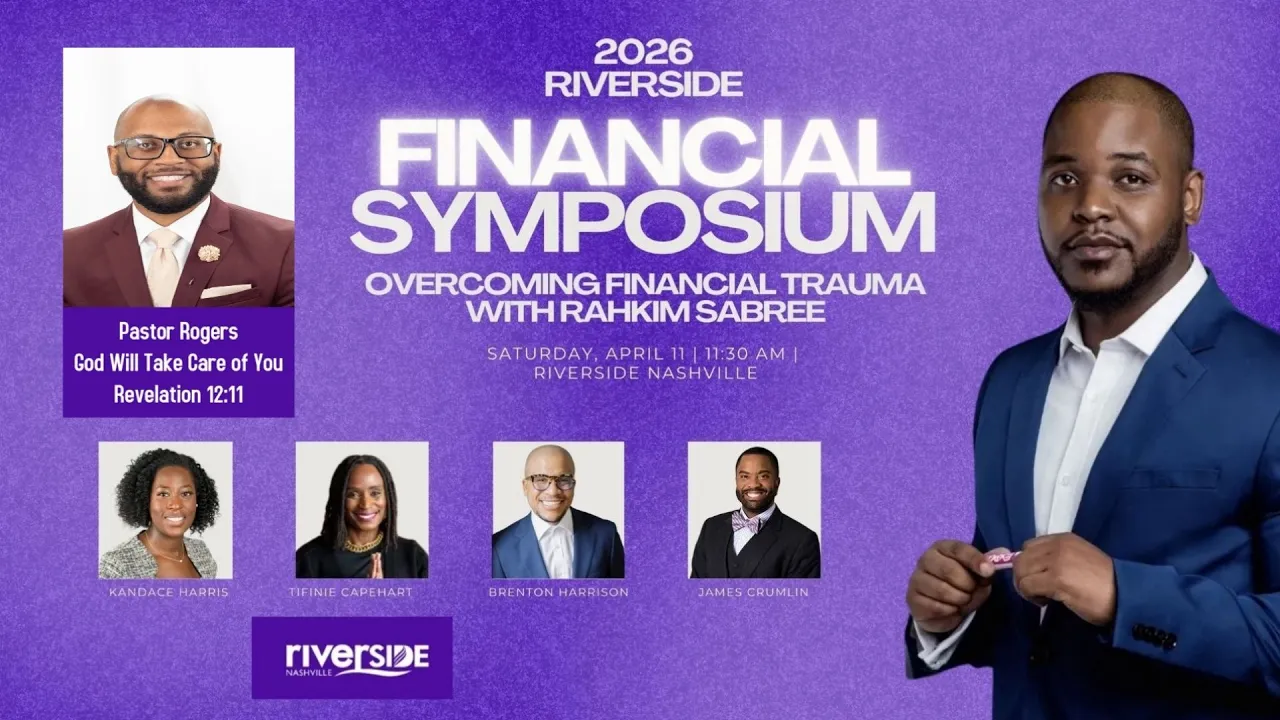 Pastor Rogers
God Will Take Care of You
Revelation 12:11

2026
RIVERSIDE
FINANCIAL
SYMPOSIUM
OVERCOMING FINANCIAL TRAUMA
WITH RAHKIM SABREE

SATURDAY, APRIL 11 | 11:30 AM |
RIVERSIDE NASHVILLE

KANDACE HARRIS

TIFINIE CAPEHART

BRENTON HARRISON

JAMES CRUMLIN

riverside
NASHVILLE